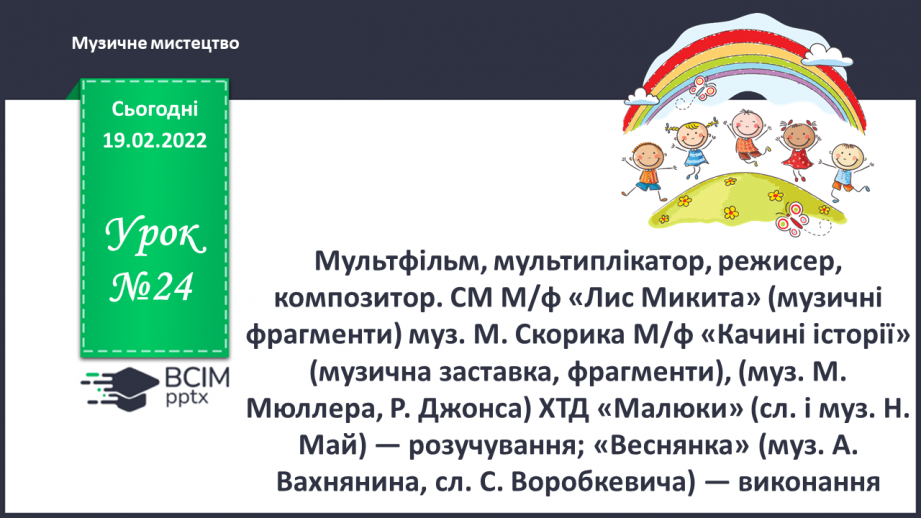 Музичне мистецтво

Сьогодні
19.02.2022

Урок
№24

ВСІМ
pptx

Мультфільм, мультиплікатор, режисер, композитор. СМ М/ф «Лис Микита» (музичні фрагменти) муз. М. Скорика М/ф «Качині історії» (музична заставка, фрагменти), (муз. М. Мюллера, Р. Джонса) ХТД «Малюки» (сл. і муз. Н. Май) — розучування; «Веснянка» (муз. А. Вахнянина, сл. С. Воробкевича) — виконання